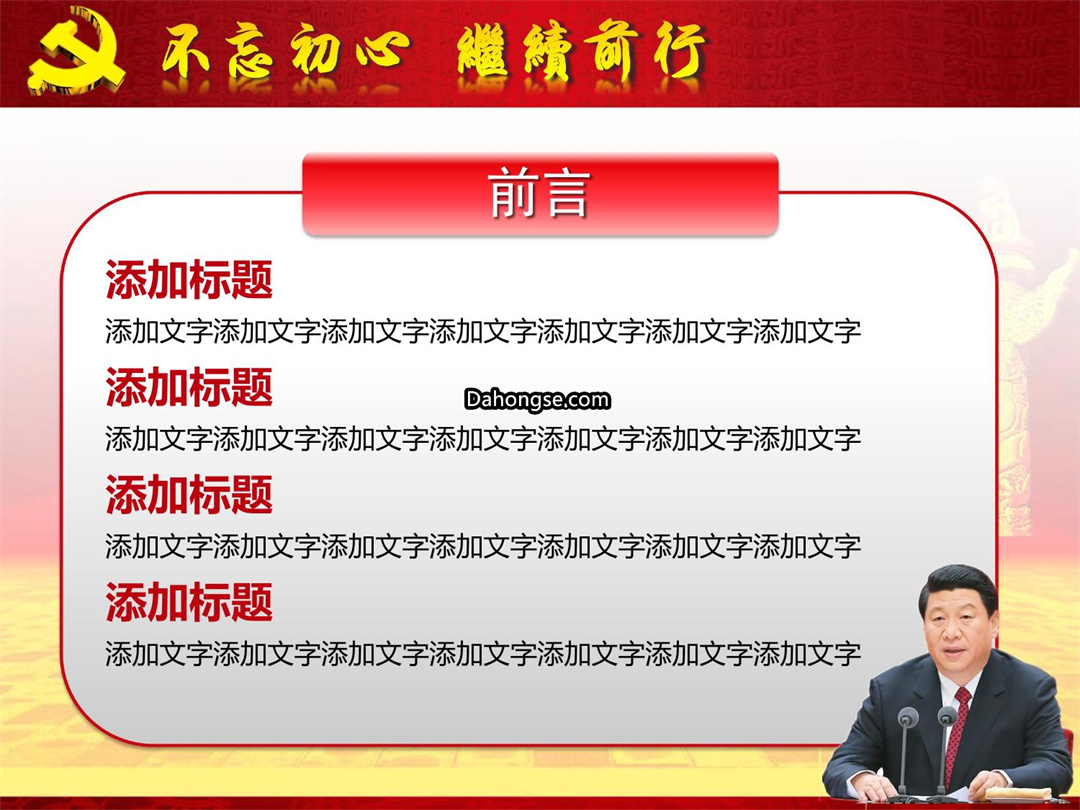 不忘初心 繼續前行

前言

添加标题
添加文字添加文字添加文字添加文字添加文字添加文字添加文字

添加标题
Dahongse.com
添加文字添加文字添加文字添加文字添加文字添加文字添加文字

添加标题
添加文字添加文字添加文字添加文字添加文字添加文字添加文字

添加标题
添加文字添加文字添加文字添加文字添加文字添加文字添加文字